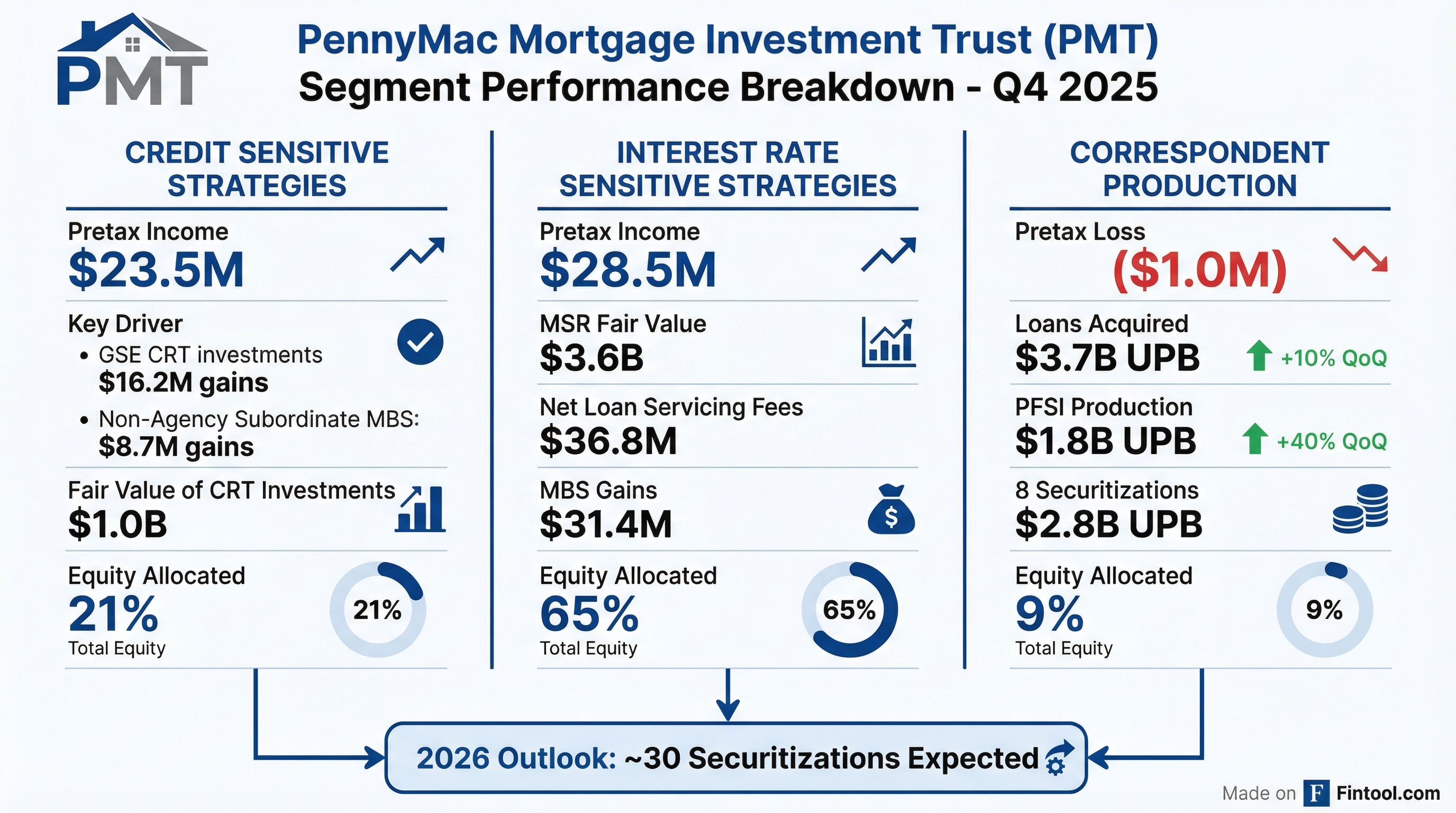 PMT

PennyMac Mortgage Investment Trust (PMT)
Segment Performance Breakdown - Q4 2025

CREDIT SENSITIVE STRATEGIES

Pretax Income
$23.5M

Key Driver
• GSE CRT investments $16.2M gains
• Non-Agency Subordinate MBS: $8.7M gains

Fair Value of CRT Investments
$1.0B

Equity Allocated
21%
Total Equity
21%

INTEREST RATE SENSITIVE STRATEGIES

Pretax Income
$28.5M

MSR Fair Value
$3.6B

Net Loan Servicing Fees
$36.8M

MBS Gains
$31.4M

Equity Allocated
65%
Total Equity
65%

CORRESPONDENT PRODUCTION

Pretax Loss
($1.0M)

Loans Acquired
$3.7B UPB
+10% QoQ

PFSI Production
$1.8B UPB
+40% QoQ

8 Securitizations
$2.8B UPB

Equity Allocated
9%
Total Equity
9%

2026 Outlook: ~30 Securitizations Expected

Made on F Fintool.com